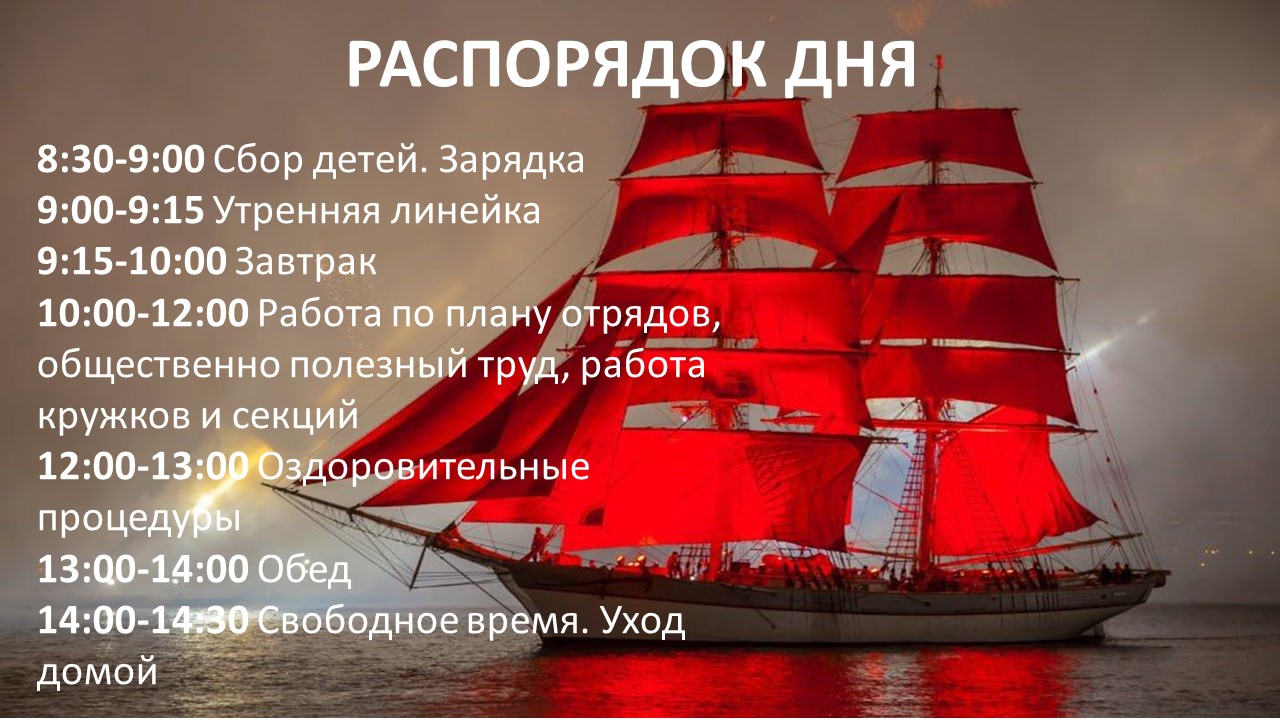 РАСПОРЯДОК ДНЯ

8:30-9:00 Сбор детей. Зарядка
9:00-9:15 Утренняя линейка
9:15-10:00 Завтрак
10:00-12:00 Работа по плану отрядов, общественно полезный труд, работа кружков и секций
12:00-13:00 Оздоровительные процедуры
13:00-14:00 Обед
14:00-14:30 Свободное время. Уход домой